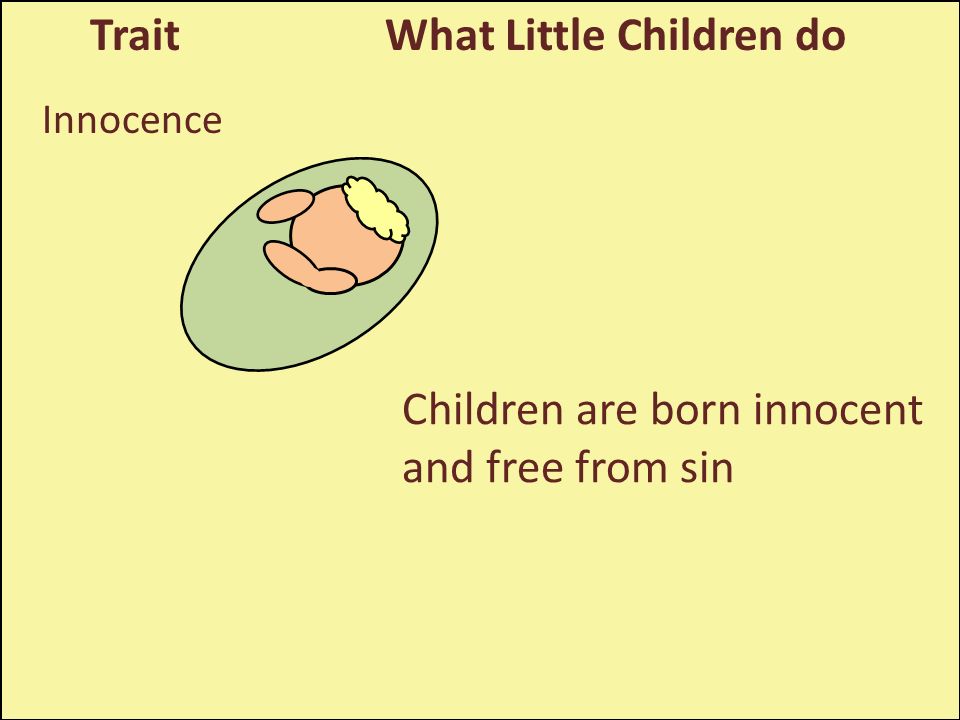 Trait What Little Children do

Innocence

Children are born innocent and free from sin